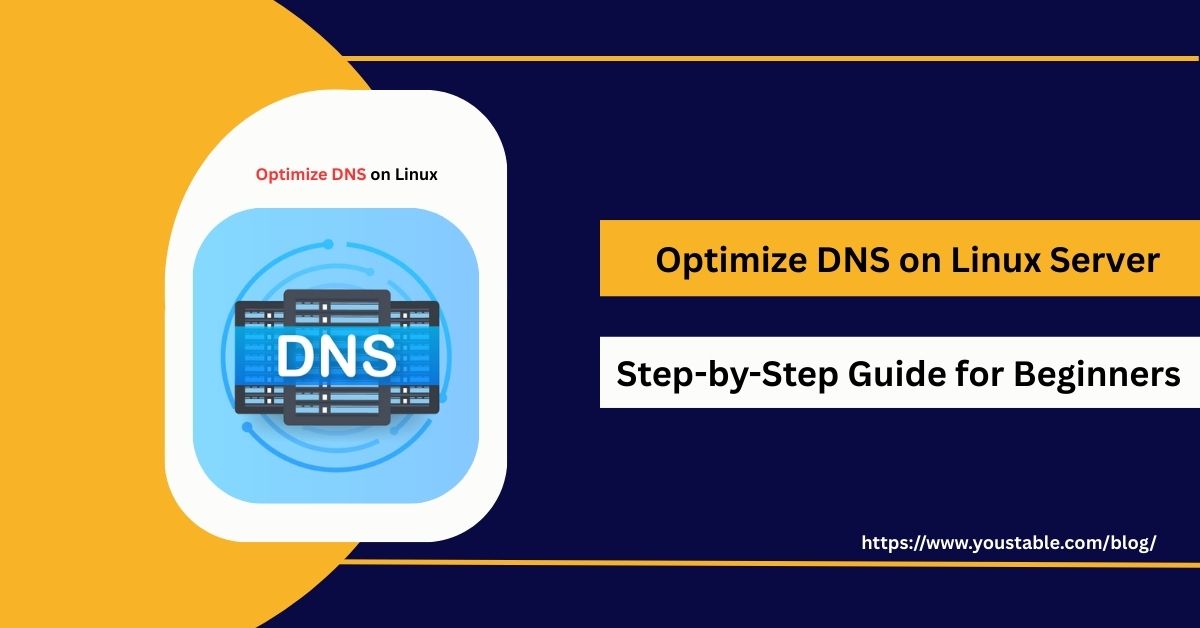 Optimize DNS on Linux

DNS

Optimize DNS on Linux Server

Step-by-Step Guide for Beginners

https://www.youstable.com/blog/